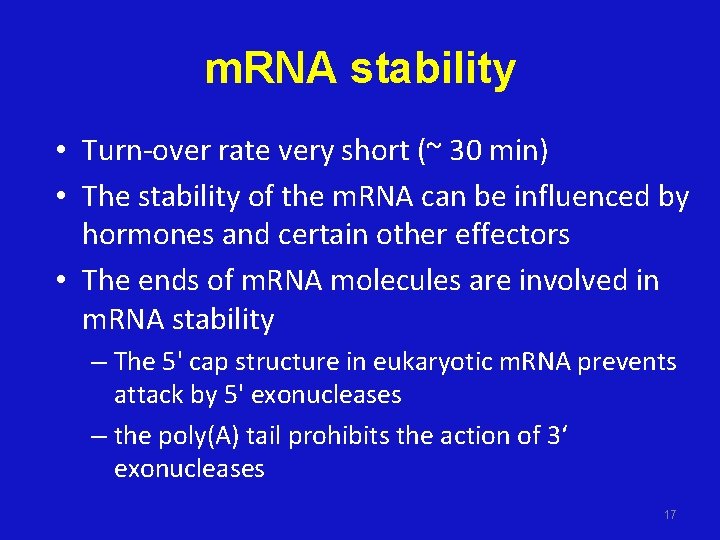 mRNA stability

• Turn-over rate very short (~ 30 min)
• The stability of the mRNA can be influenced by hormones and certain other effectors
• The ends of mRNA molecules are involved in mRNA stability
– The 5' cap structure in eukaryotic mRNA prevents attack by 5' exonucleases
– the poly(A) tail prohibits the action of 3‘ exonucleases

17